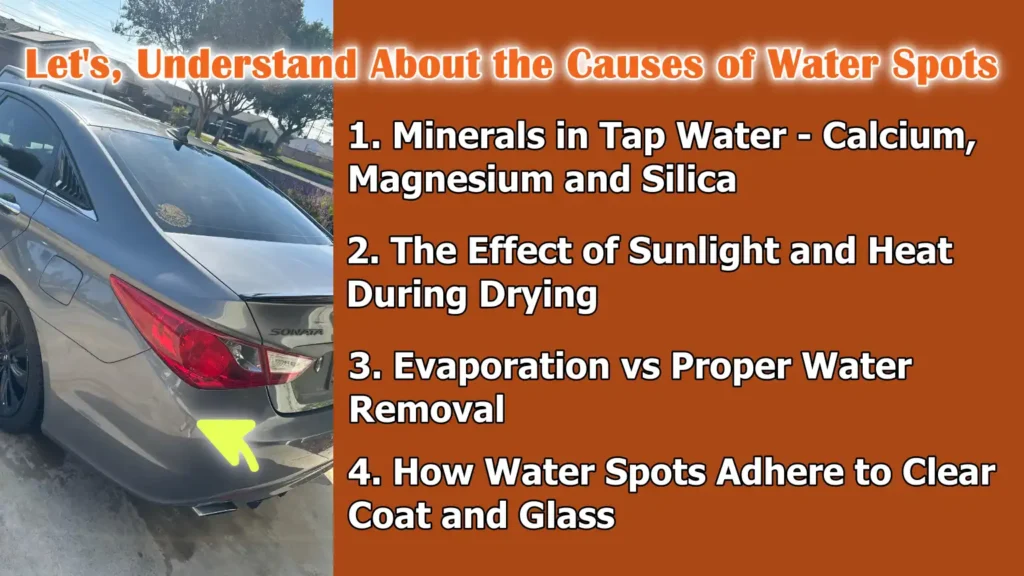 Let's, Understand About the Causes of Water Spots

1. Minerals in Tap Water - Calcium, Magnesium and Silica

2. The Effect of Sunlight and Heat During Drying

3. Evaporation vs Proper Water Removal

4. How Water Spots Adhere to Clear Coat and Glass

SONATA